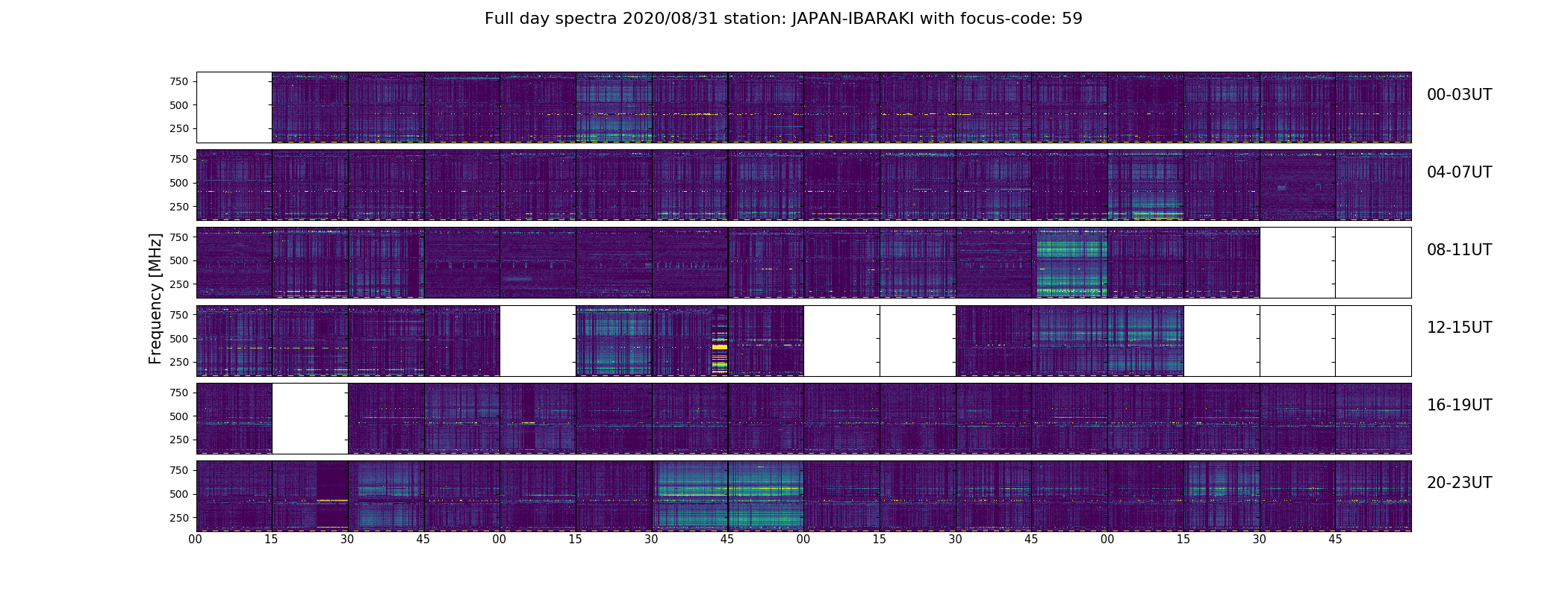 Full day spectra 2020/08/31 station: JAPAN-IBARAKI with focus-code: 59

Frequency [MHz]

750
500
250
00-03UT

750
500
250
04-07UT

750
500
250
08-11UT

750
500
250
12-15UT

750
500
250
16-19UT

750
500
250
20-23UT

00 15 30 45 00 15 30 45 00 15 30 45 00 15 30 45